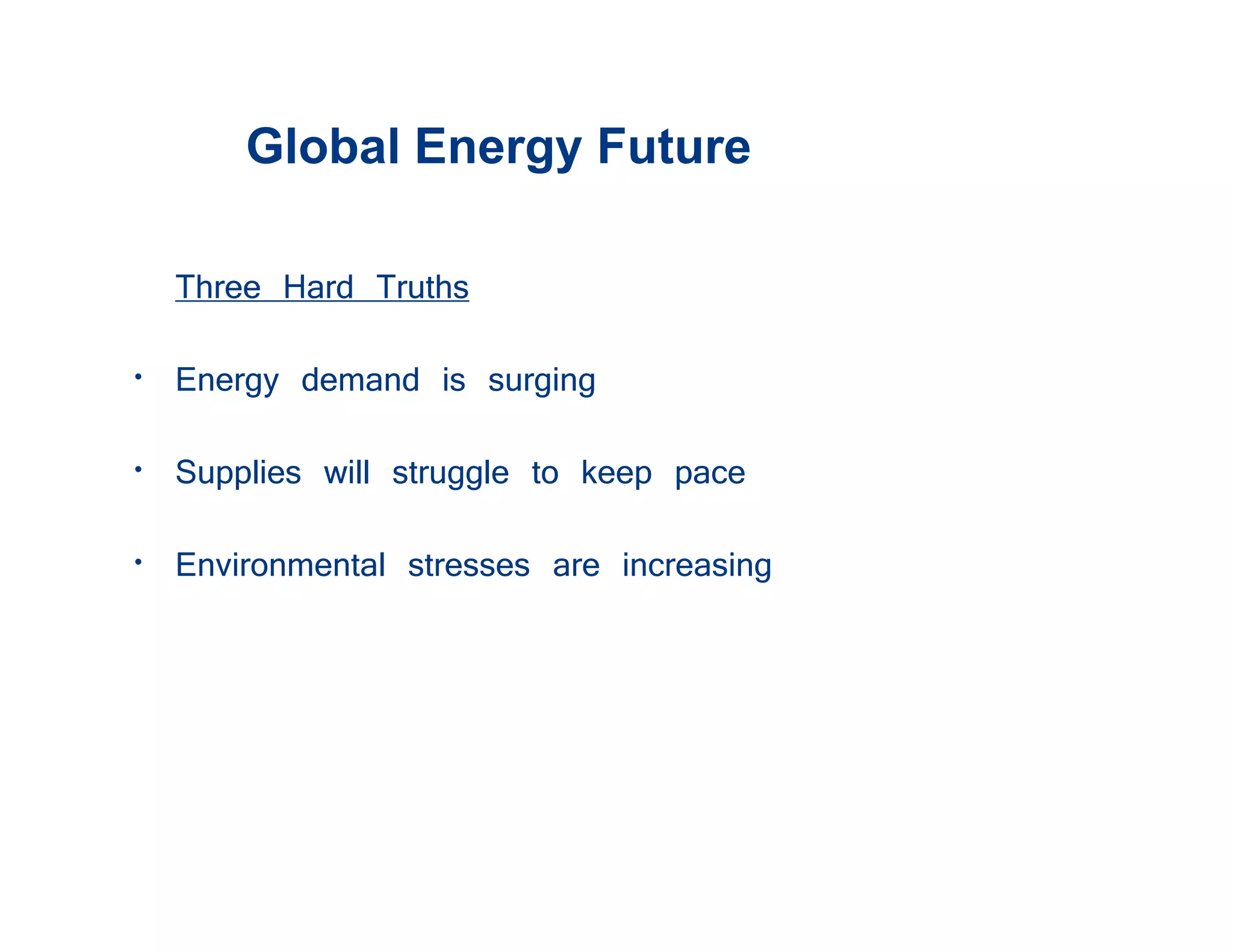 Global Energy Future

Three Hard Truths

• Energy demand is surging

• Supplies will struggle to keep pace

• Environmental stresses are increasing